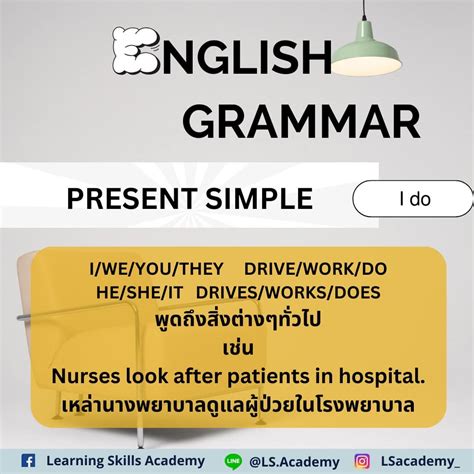 ENGLISH GRAMMAR

PRESENT SIMPLE

I do

I/WE/YOU/THEY DRIVE/WORK/DO
HE/SHE/IT DRIVES/WORKS/DOES
พูดถึงสิ่งต่างๆทั่วไป
เช่น
Nurses look after patients in hospital.
เหล่านางพยาบาลดูแลผู้ป่วยในโรงพยาบาล

Learning Skills Academy LINE @LS.Academy LSacademy_